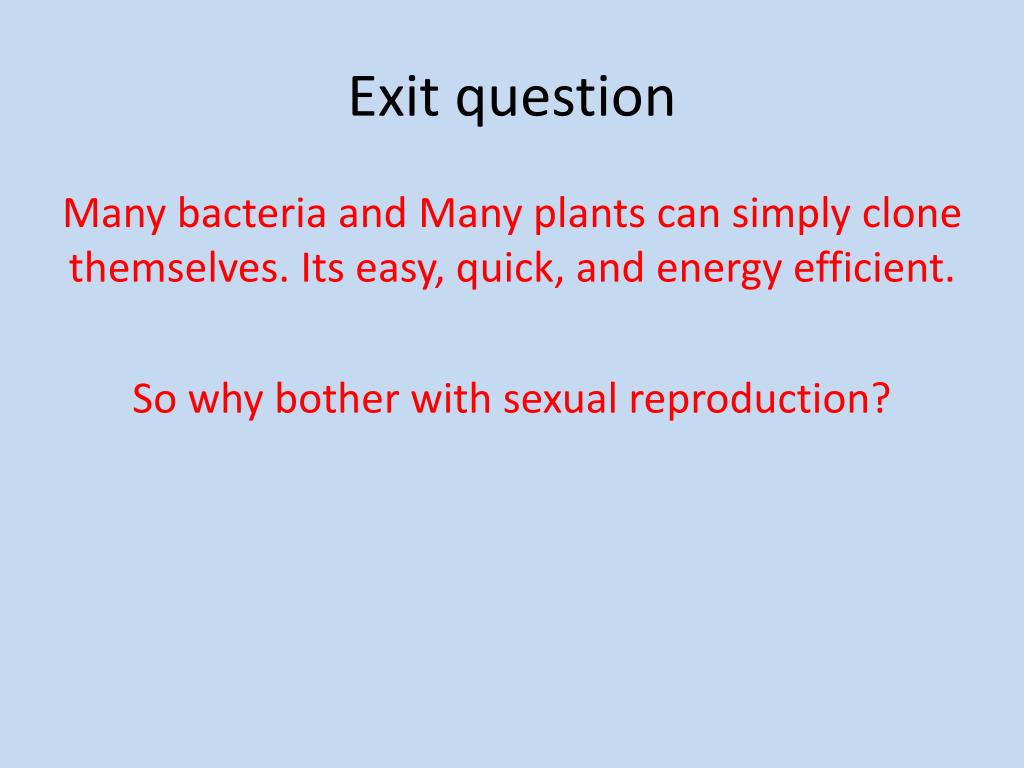 Exit question

Many bacteria and Many plants can simply clone themselves. Its easy, quick, and energy efficient.

So why bother with sexual reproduction?